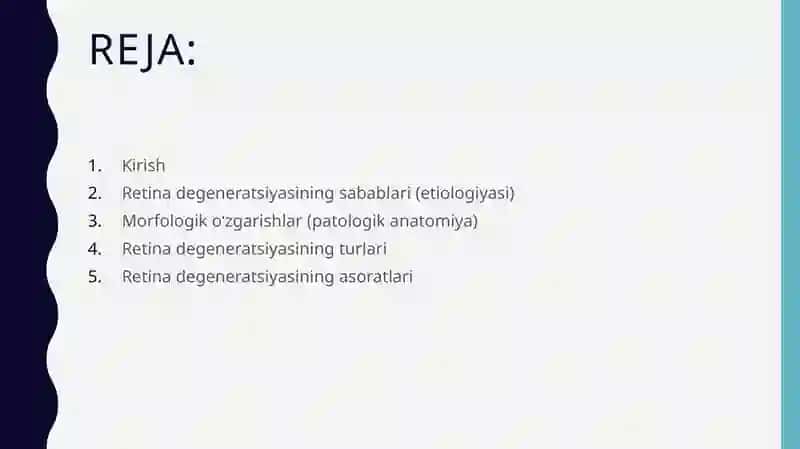 REJA:

1. Kirish
2. Retina degeneratsiyasining sabablari (etiologiyasi)
3. Morfologik o'zgarishlar (patologik anatomiya)
4. Retina degeneratsiyasining turlari
5. Retina degeneratsiyasining asoratlari